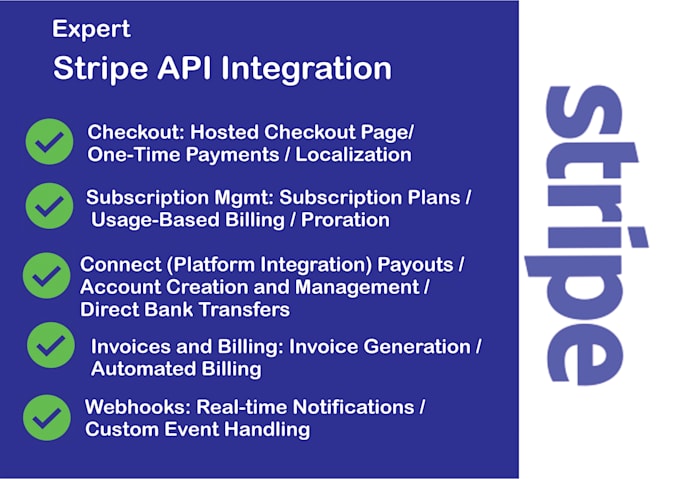 Expert

Stripe API Integration

Checkout: Hosted Checkout Page/ One-Time Payments / Localization

Subscription Mgmt: Subscription Plans / Usage-Based Billing / Proration

Connect (Platform Integration) Payouts / Account Creation and Management / Direct Bank Transfers

Invoices and Billing: Invoice Generation / Automated Billing

Webhooks: Real-time Notifications / Custom Event Handling

stripe